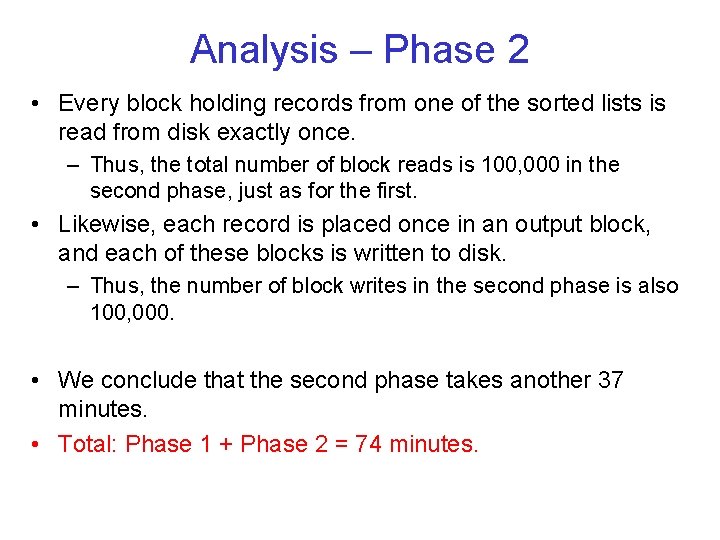 Analysis – Phase 2

• Every block holding records from one of the sorted lists is read from disk exactly once.
– Thus, the total number of block reads is 100,000 in the second phase, just as for the first.

• Likewise, each record is placed once in an output block, and each of these blocks is written to disk.
– Thus, the number of block writes in the second phase is also 100,000.

• We conclude that the second phase takes another 37 minutes.

• Total: Phase 1 + Phase 2 = 74 minutes.